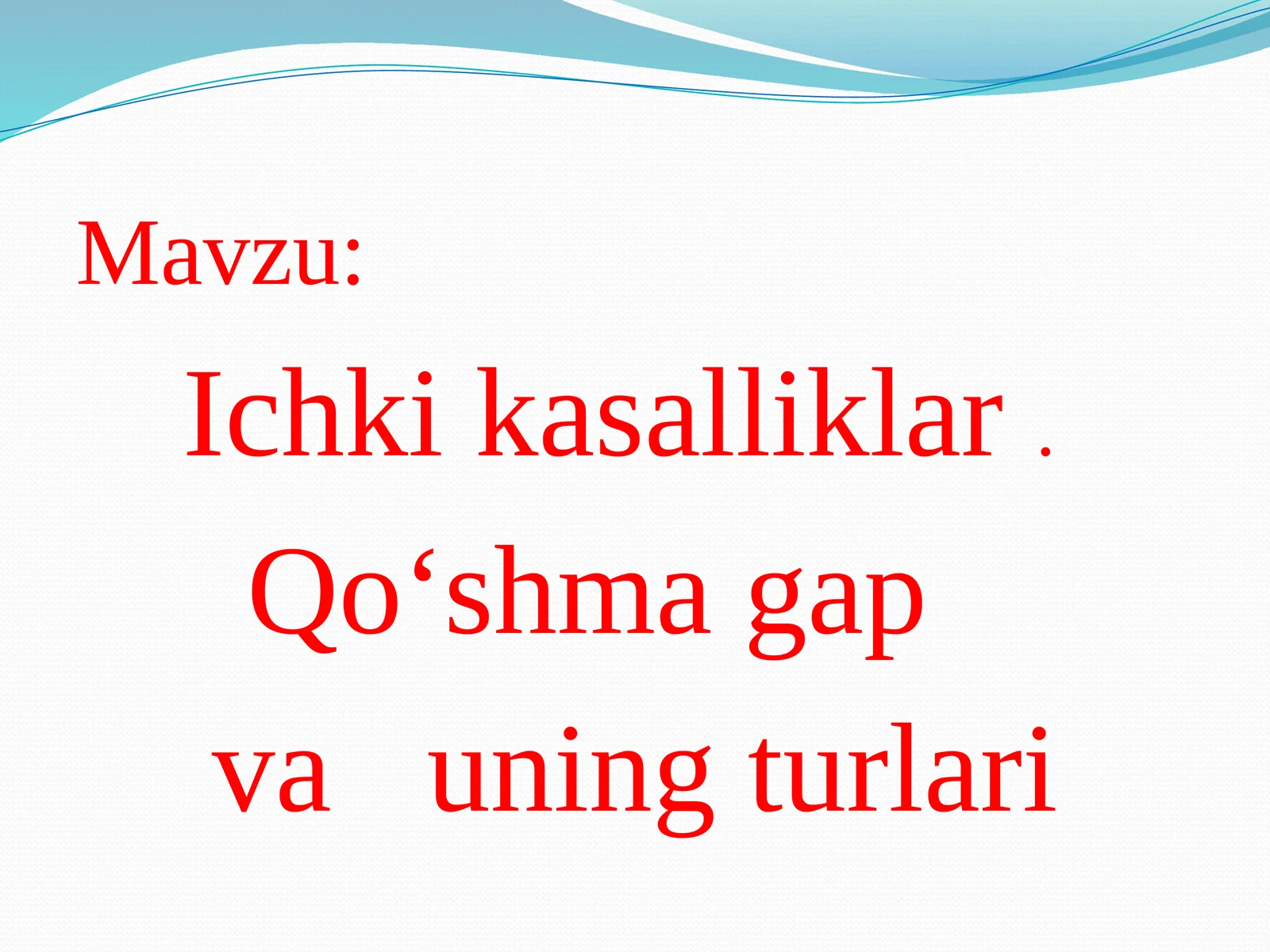 Mavzu:

Ichki kasalliklar .

Qo‘shma gap

va uning turlari